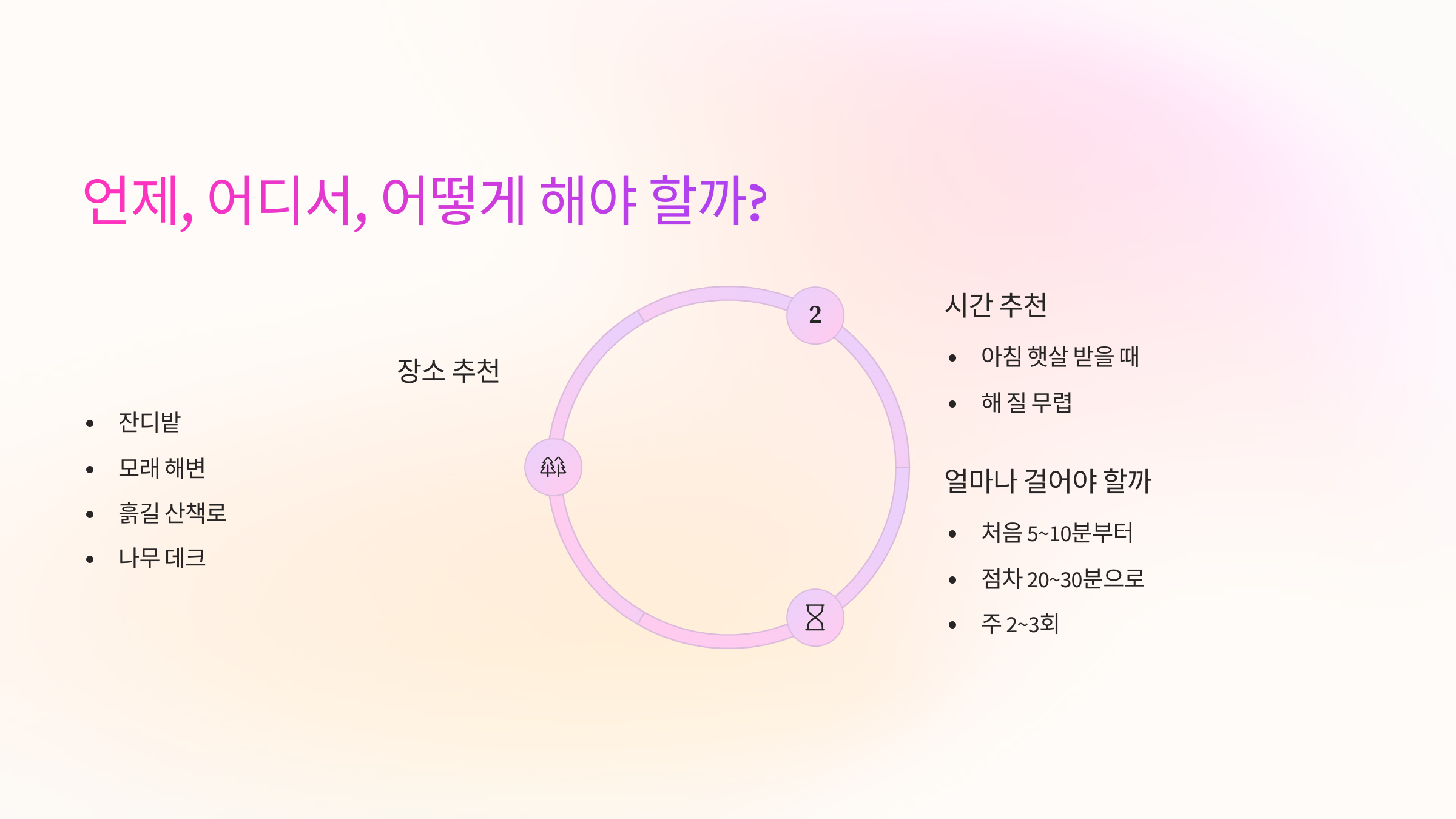 언제, 어디서, 어떻게 해야 할까?

장소 추천

- 잔디밭
- 모래 해변
- 흙길 산책로
- 나무 데크

2

시간 추천

- 아침 햇살 받을 때
- 해 질 무렵

얼마나 걸어야 할까

- 처음 5~10분부터
- 점차 20~30분으로
- 주 2~3회